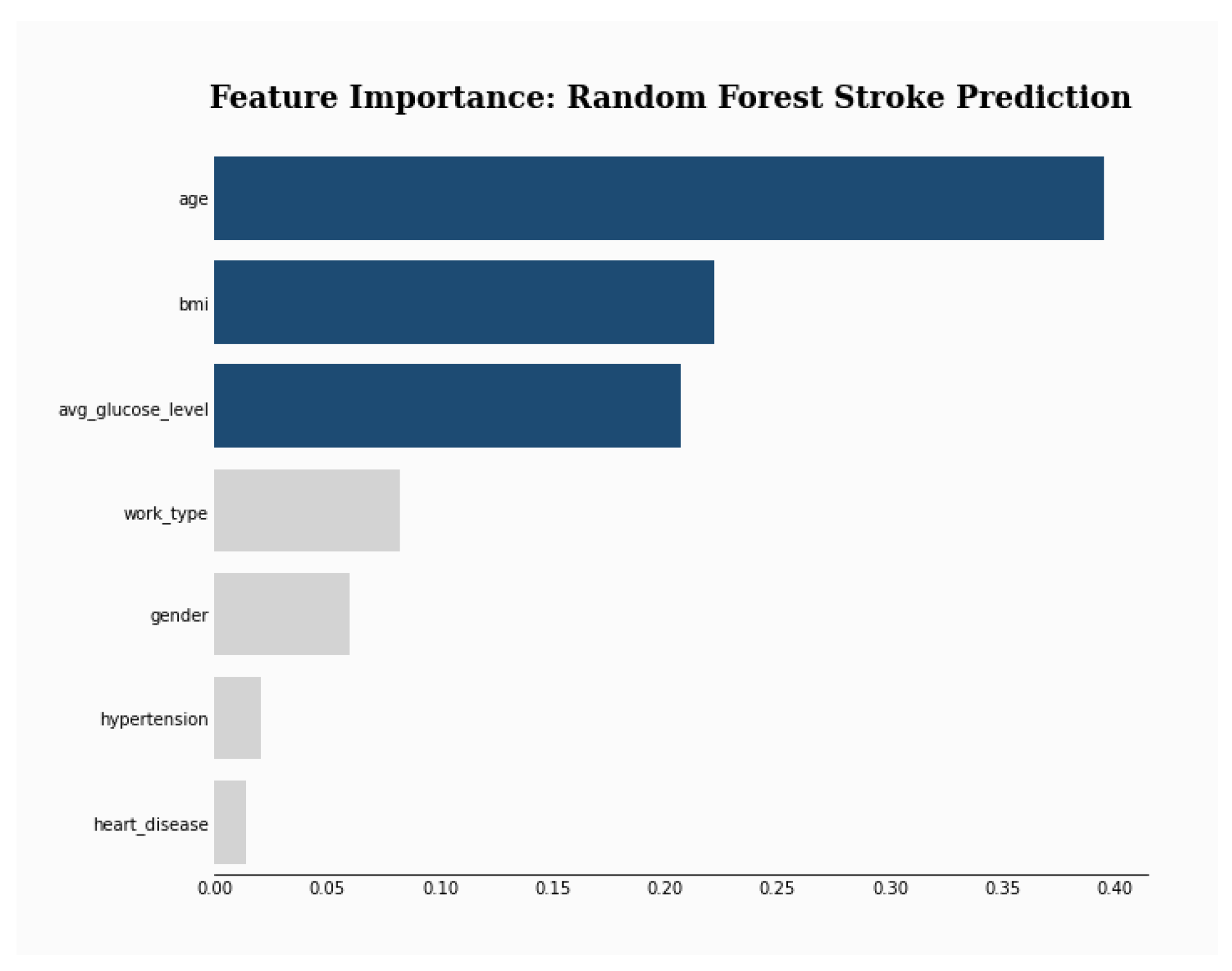 Feature Importance: Random Forest Stroke Prediction

age

bmi

avg_glucose_level

work_type

gender

hypertension

heart_disease

0.00 0.05 0.10 0.15 0.20 0.25 0.30 0.35 0.40